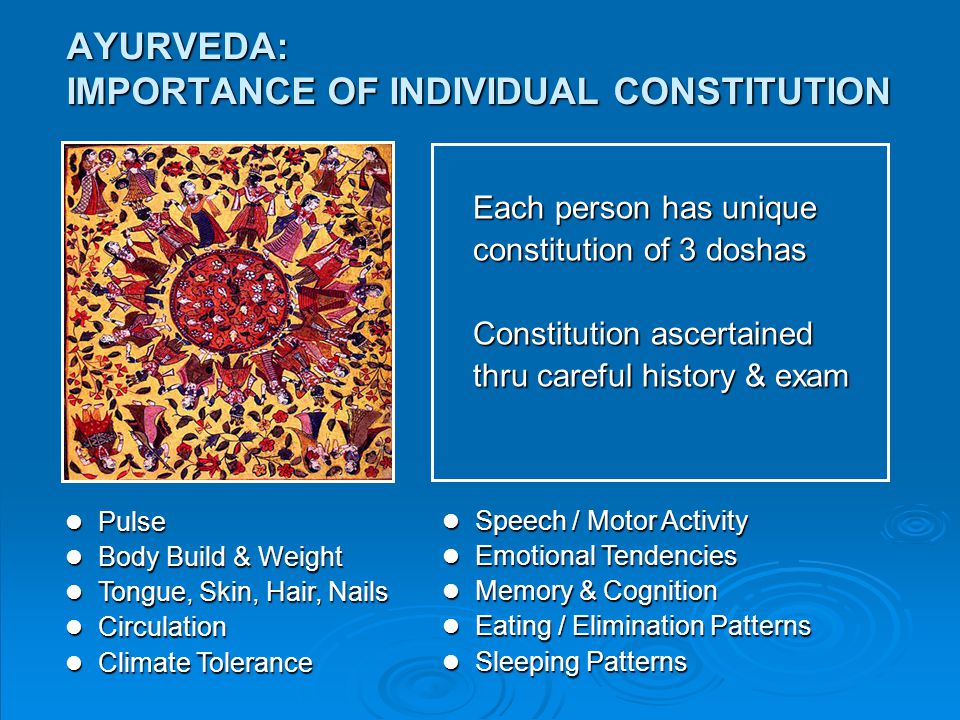 AYURVEDA:
IMPORTANCE OF INDIVIDUAL CONSTITUTION

Each person has unique constitution of 3 doshas

Constitution ascertained thru careful history & exam

- Pulse
- Body Build & Weight
- Tongue, Skin, Hair, Nails
- Circulation
- Climate Tolerance

- Speech / Motor Activity
- Emotional Tendencies
- Memory & Cognition
- Eating / Elimination Patterns
- Sleeping Patterns